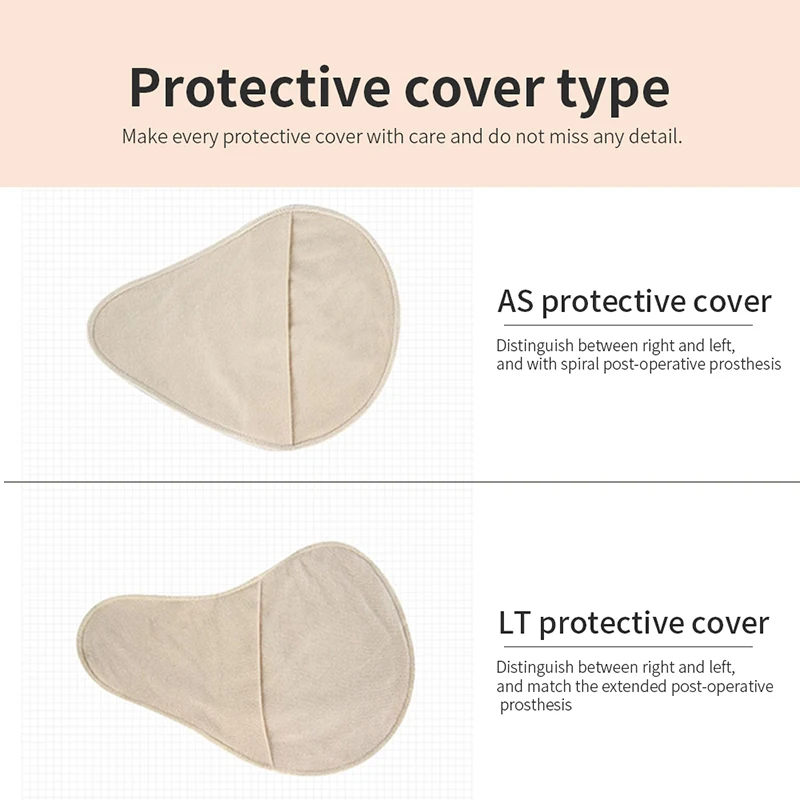 Protective cover type

Make every protective cover with care and do not miss any detail.

AS protective cover

Distinguish between right and left, and with spiral post-operative prosthesis

LT protective cover

Distinguish between right and left, and match the extended post-operative prosthesis